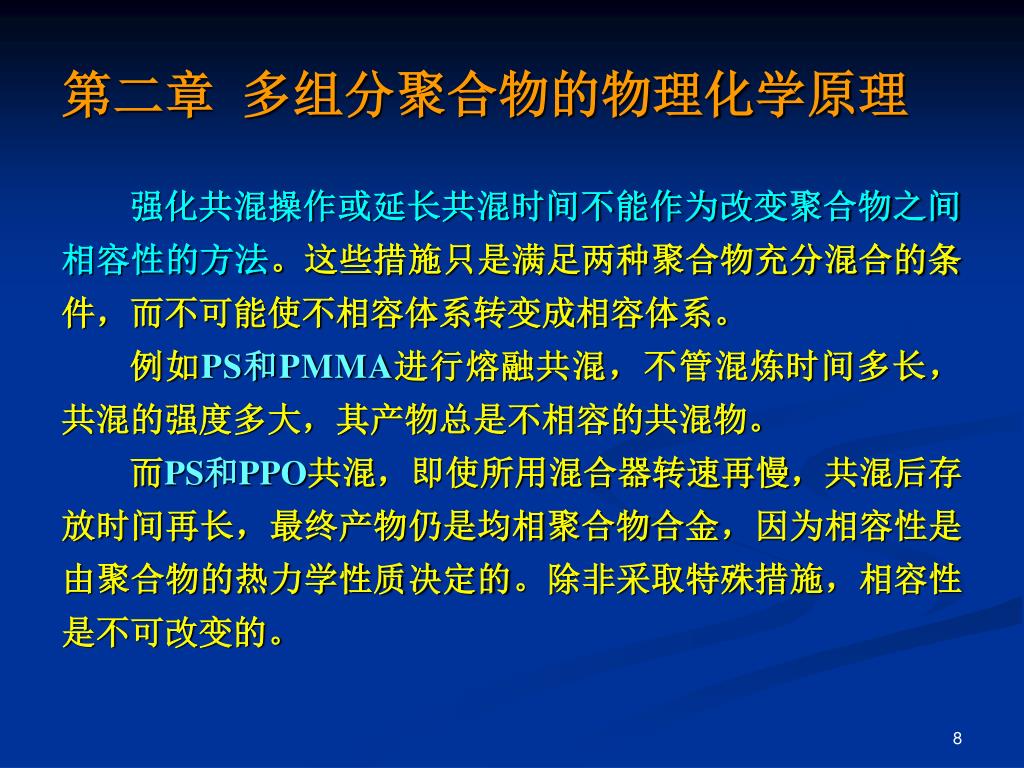 第二章 多组分聚合物的物理化学原理

强化共混操作或延长共混时间不能作为改变聚合物之间相容性的方法。这些措施只是满足两种聚合物充分混合的条件，而不可能使不相容体系转变成相容体系。

例如PS和PMMA进行熔融共混，不管混炼时间多长，共混的强度多大，其产物总是不相容的共混物。

而PS和PPO共混，即使所用混合器转速再慢，共混后存放时间再长，最终产物仍是均相聚合物合金，因为相容性是由聚合物的热力学性质决定的。除非采取特殊措施，相容性是不可改变的。

8